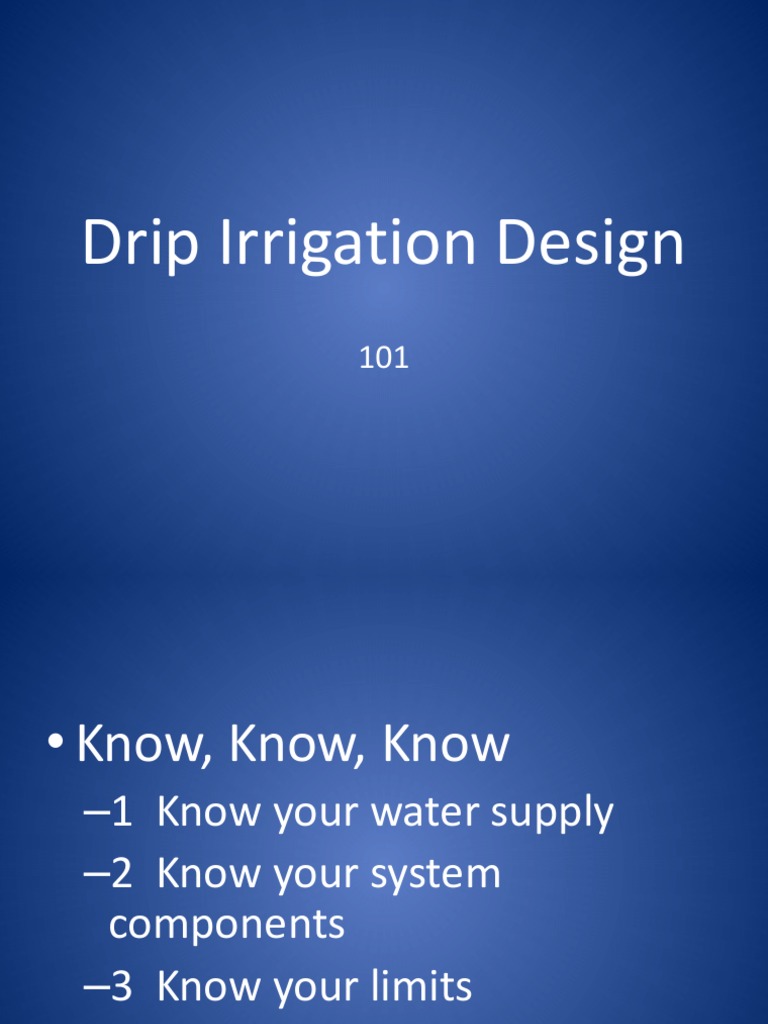 Drip Irrigation Design

101

• Know, Know, Know

–1 Know your water supply

–2 Know your system components

–3 Know your limits